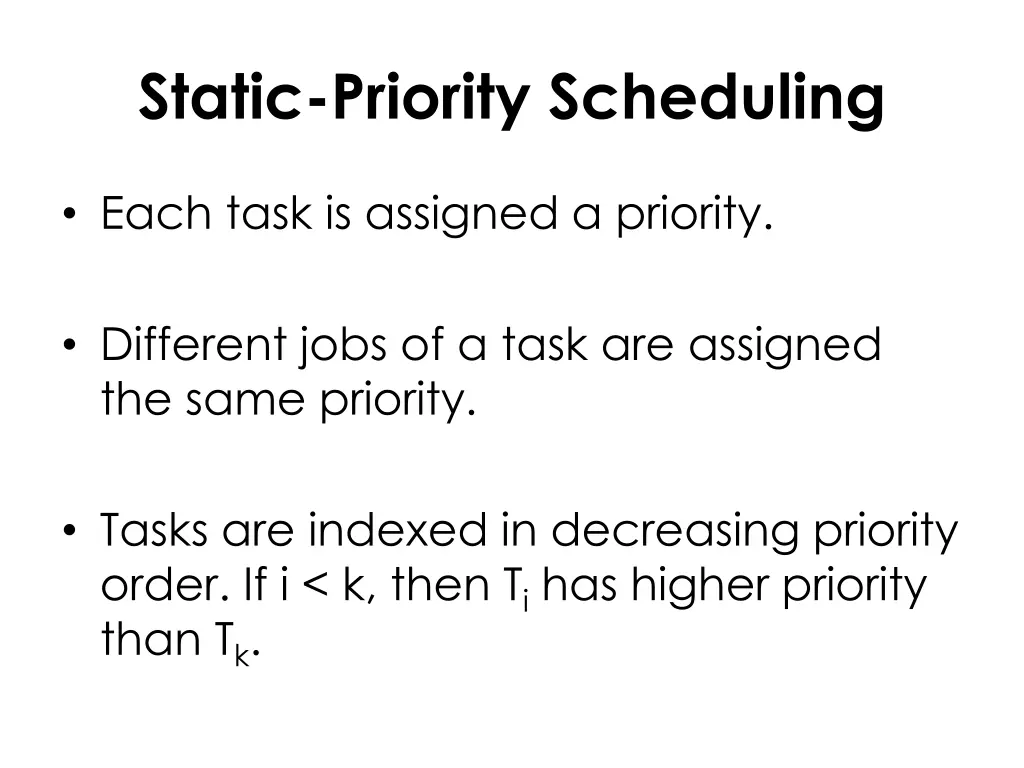 Static-Priority Scheduling

• Each task is assigned a priority.

• Different jobs of a task are assigned the same priority.

• Tasks are indexed in decreasing priority order. If $i < k$, then $T_i$ has higher priority than $T_k$.